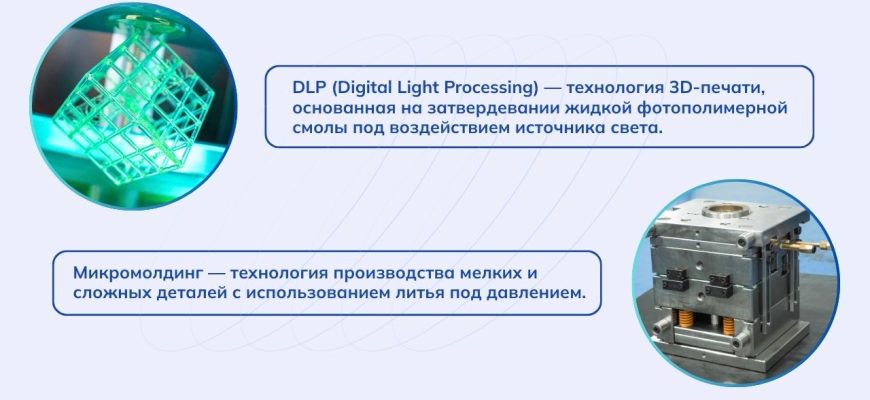 DLP (Digital Light Processing) — технология 3D-печати, основанная на затвердевании жидкой фотополимерной смолы под воздействием источника света.

Микромолдинг — технология производства мелких и сложных деталей с использованием литья под давлением.